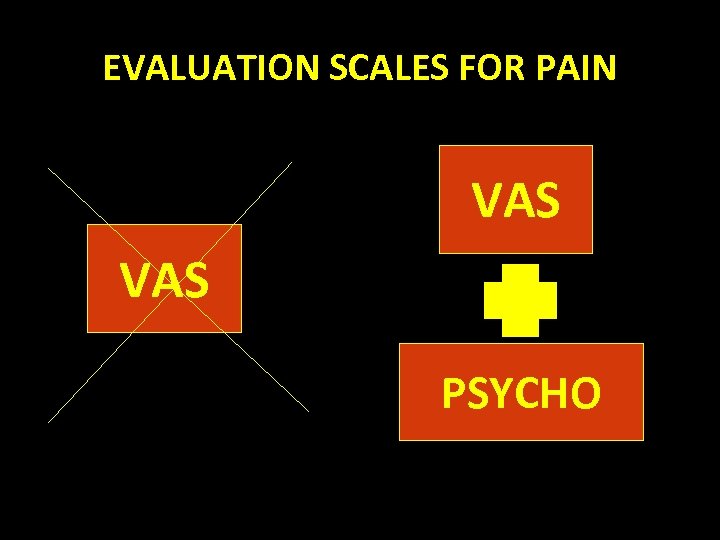 EVALUATION SCALES FOR PAIN

VAS

VAS

PSYCHO